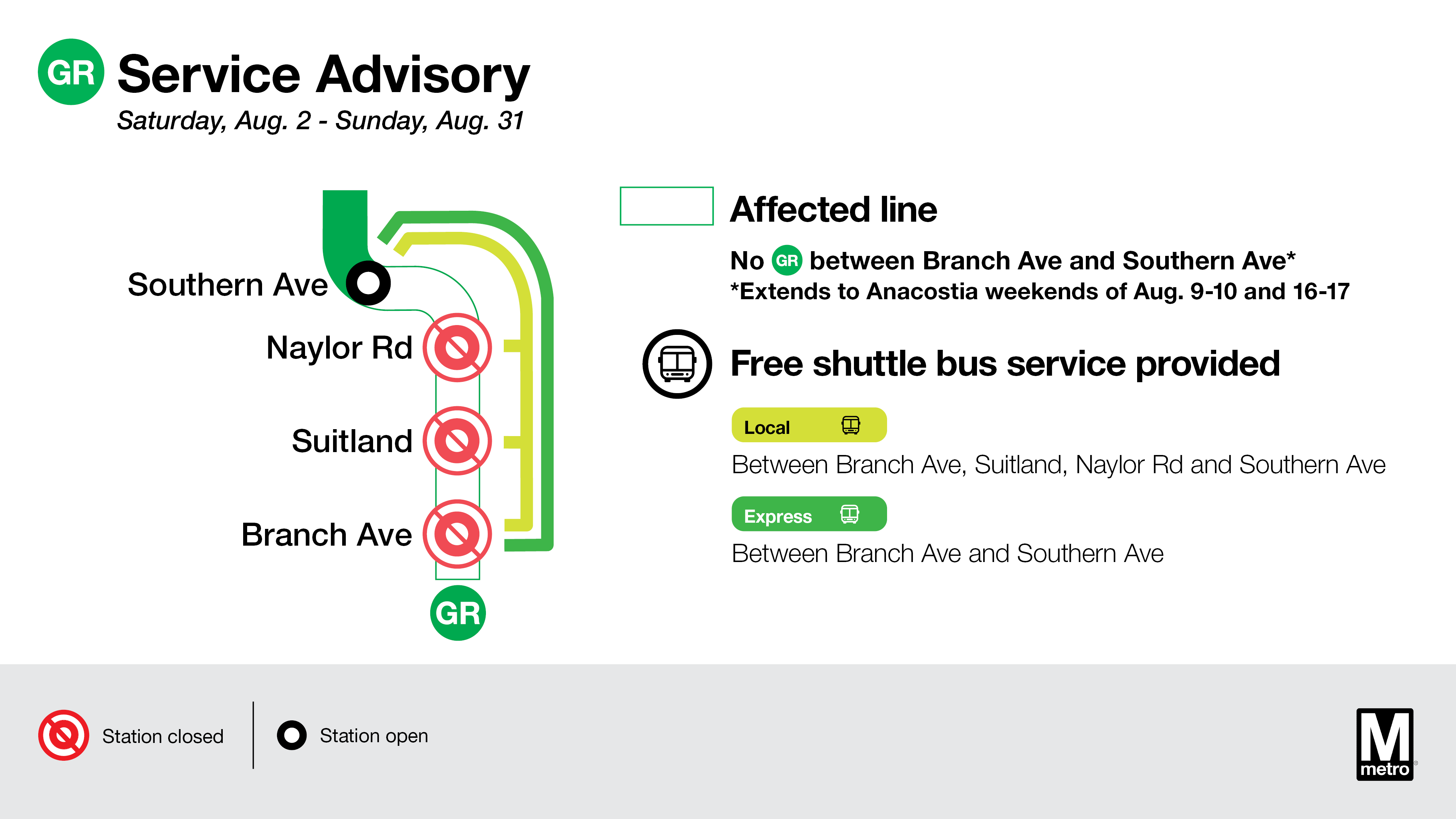 GR Service Advisory
Saturday, Aug. 2 - Sunday, Aug. 31

Southern Ave
Naylor Rd
Suitland
Branch Ave
GR

Affected line
No GR between Branch Ave and Southern Ave*
*Extends to Anacostia weekends of Aug. 9-10 and 16-17

Free shuttle bus service provided

Local
Between Branch Ave, Suitland, Naylor Rd and Southern Ave

Express
Between Branch Ave and Southern Ave

Station closed
Station open

M metro